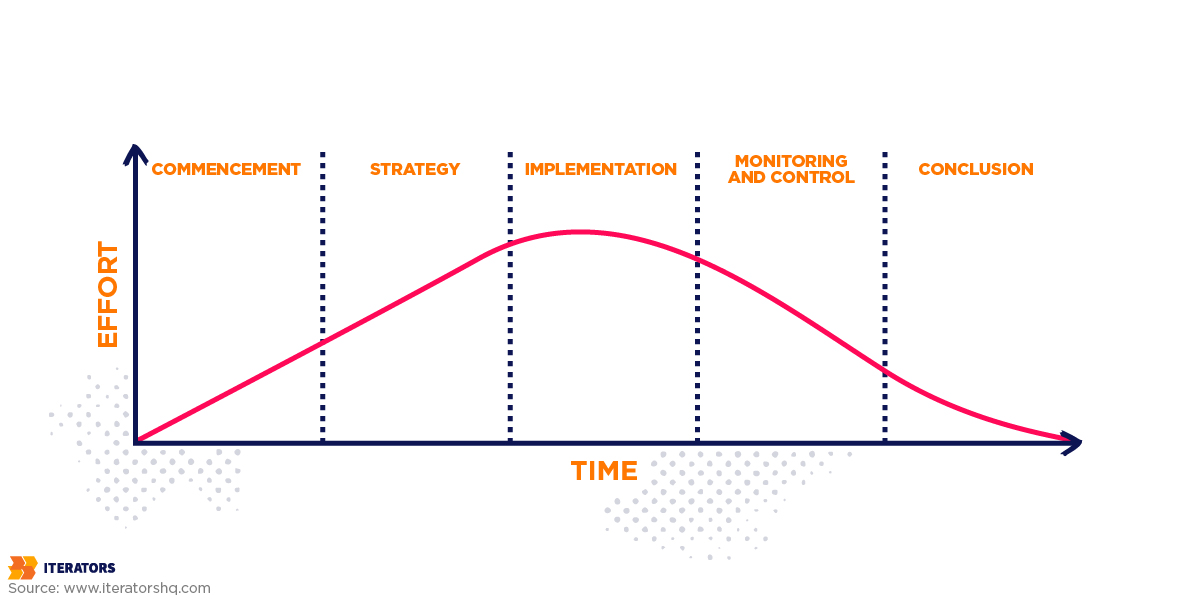 COMMENCEMENT

STRATEGY

IMPLEMENTATION

MONITORING AND CONTROL

CONCLUSION

EFFORT

TIME

ITERATORS
Source: www.iteratorshq.com